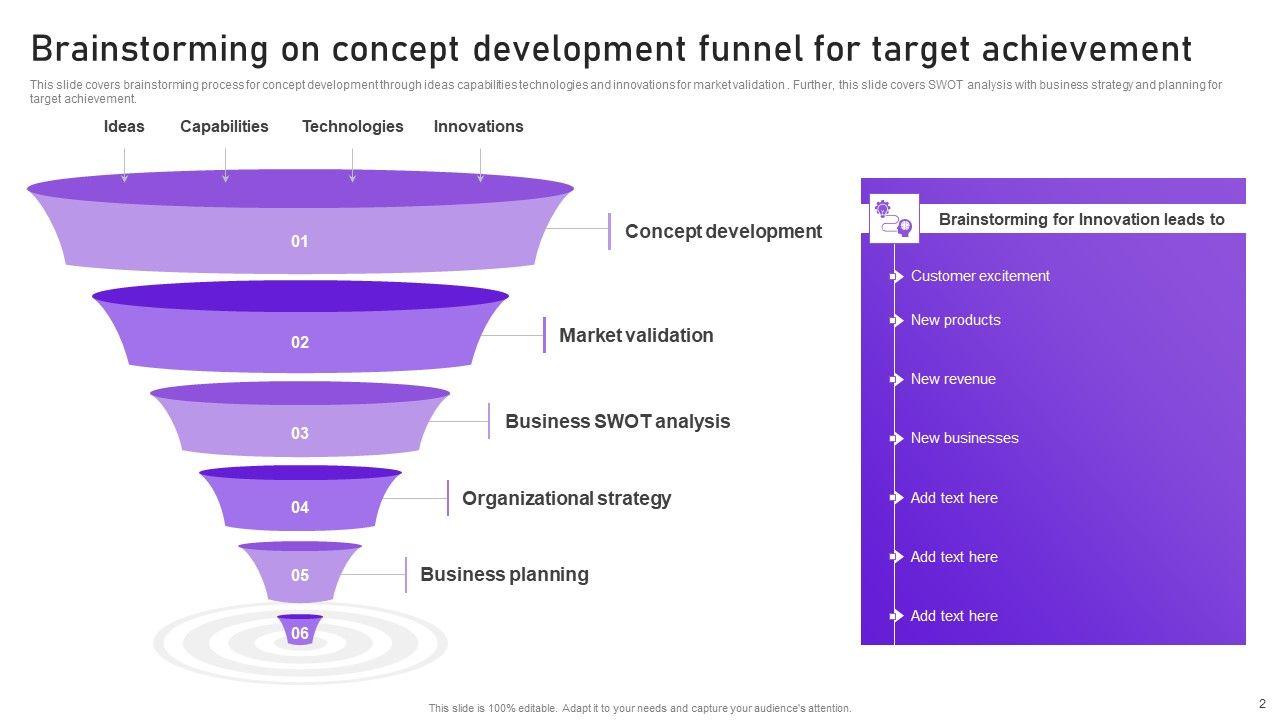 Brainstorming on concept development funnel for target achievement

This slide covers brainstorming process for concept development through ideas capabilities technologies and innovations for market validation . Further, this slide covers SWOT analysis with business strategy and planning for target achievement.

Ideas Capabilities Technologies Innovations

01
Concept development

02
Market validation

03
Business SWOT analysis

04
Organizational strategy

05
Business planning

06

Brainstorming for Innovation leads to

Customer excitement
New products
New revenue
New businesses
Add text here
Add text here
Add text here

This slide is 100% editable. Adapt it to your needs and capture your audience's attention.

2